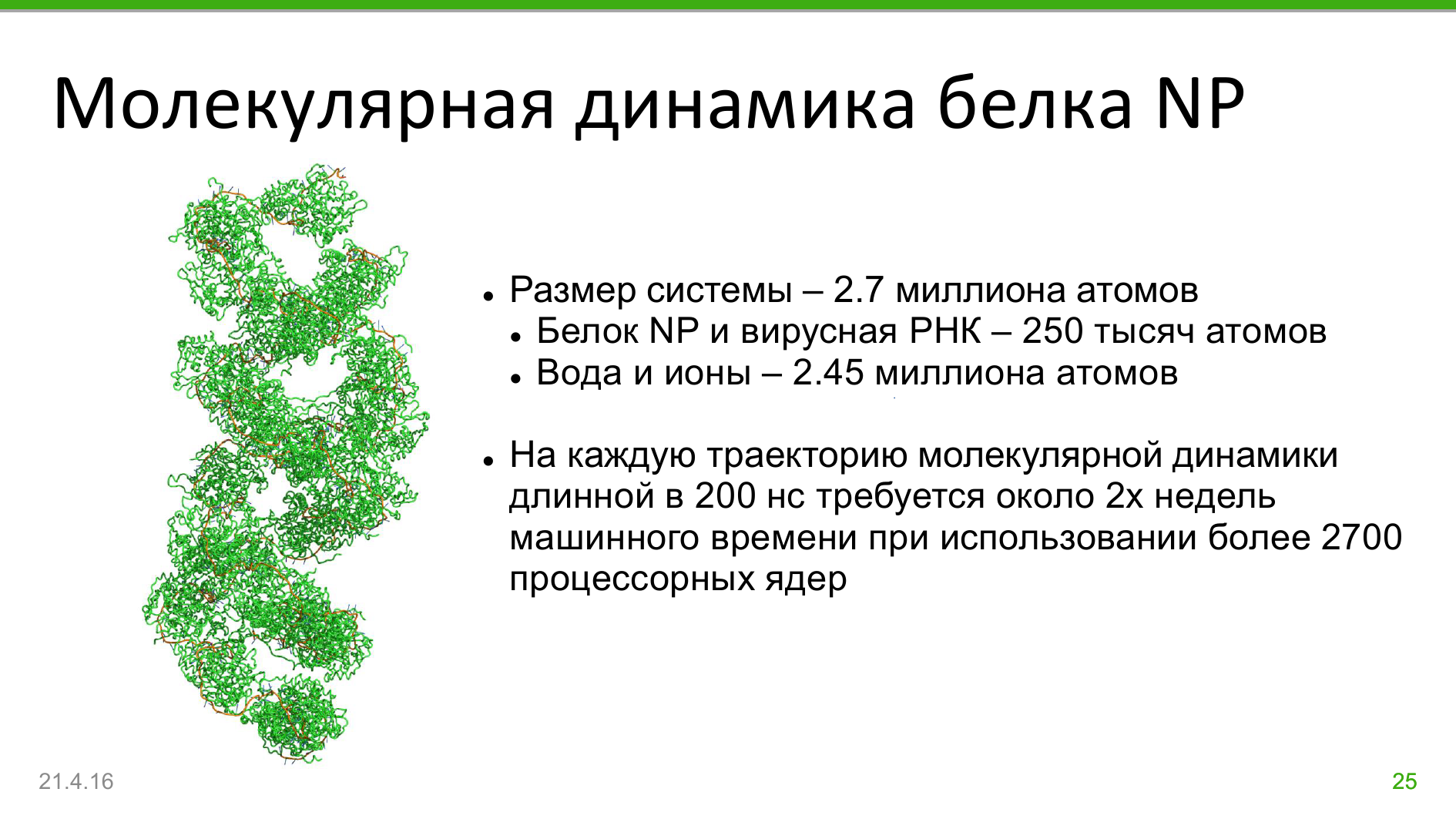 Молекулярная динамика белка NP

• Размер системы – 2.7 миллиона атомов
  • Белок NP и вирусная РНК – 250 тысяч атомов
  • Вода и ионы – 2.45 миллиона атомов

• На каждую траекторию молекулярной динамики длинной в 200 нс требуется около 2х недель машинного времени при использовании более 2700 процессорных ядер

21.4.16

25